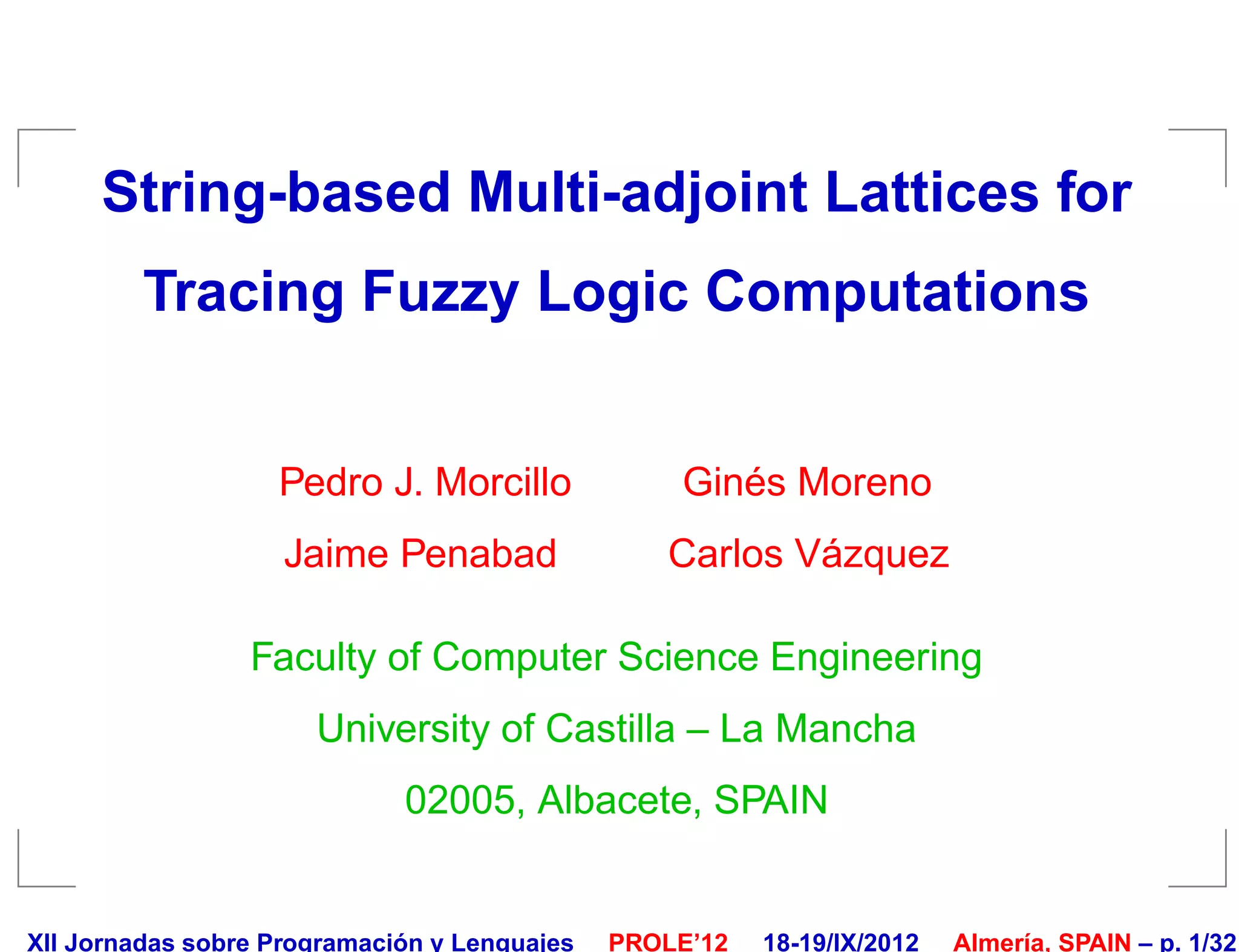 String-based Multi-adjoint Lattices for Tracing Fuzzy Logic Computations

Pedro J. Morcillo Ginés Moreno

Jaime Penabad Carlos Vázquez

Faculty of Computer Science Engineering

University of Castilla – La Mancha

02005, Albacete, SPAIN

XII Jornadas sobre Programación y Lenguajes PROLE'12 18-19/IX/2012 Almería, SPAIN – p. 1/32